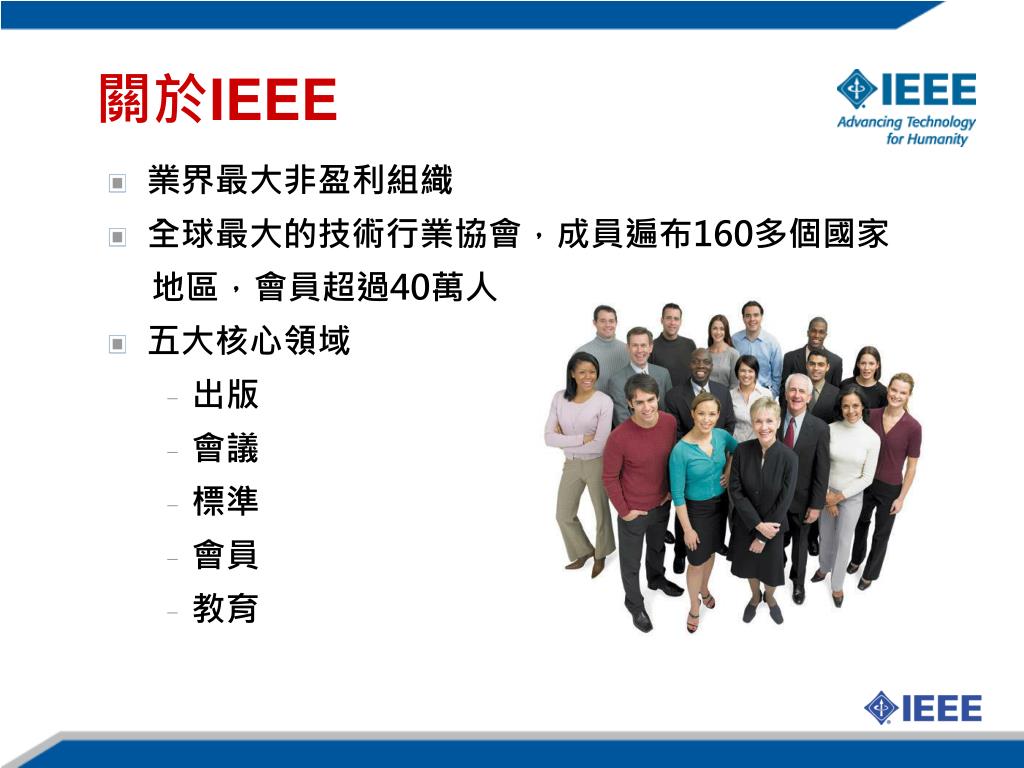 關於IEEE

IEEE
Advancing Technology for Humanity

業界最大非盈利組織

全球最大的技術行業協會，成員遍布160多個國家地區，會員超過40萬人

五大核心領域

– 出版
– 會議
– 標準
– 會員
– 教育

IEEE